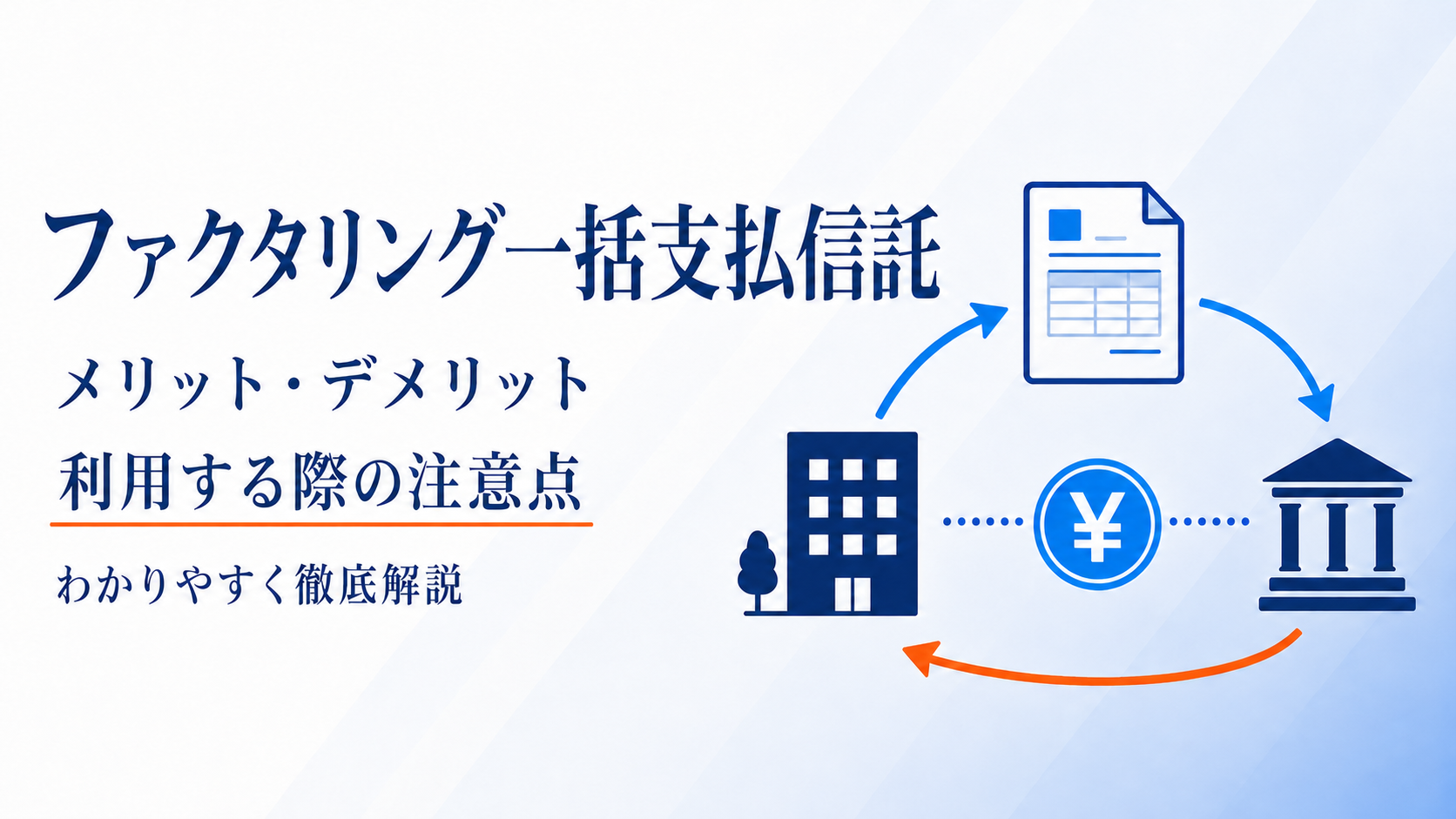 ファクタリング一括支払信託

メリット・デメリット

利用する際の注意点

わかりやすく徹底解説

¥